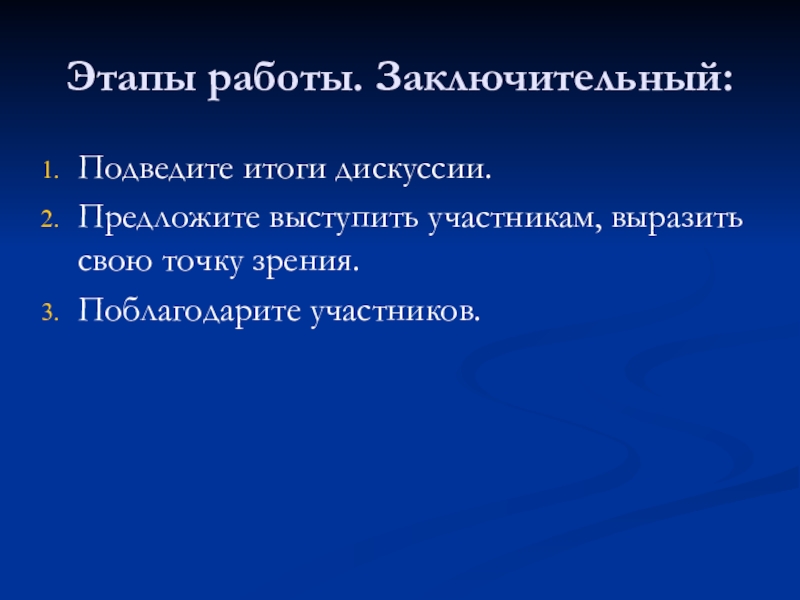 Этапы работы. Заключительный:

1. Подведите итоги дискуссии.
2. Предложите выступить участникам, выразить свою точку зрения.
3. Поблагодарите участников.